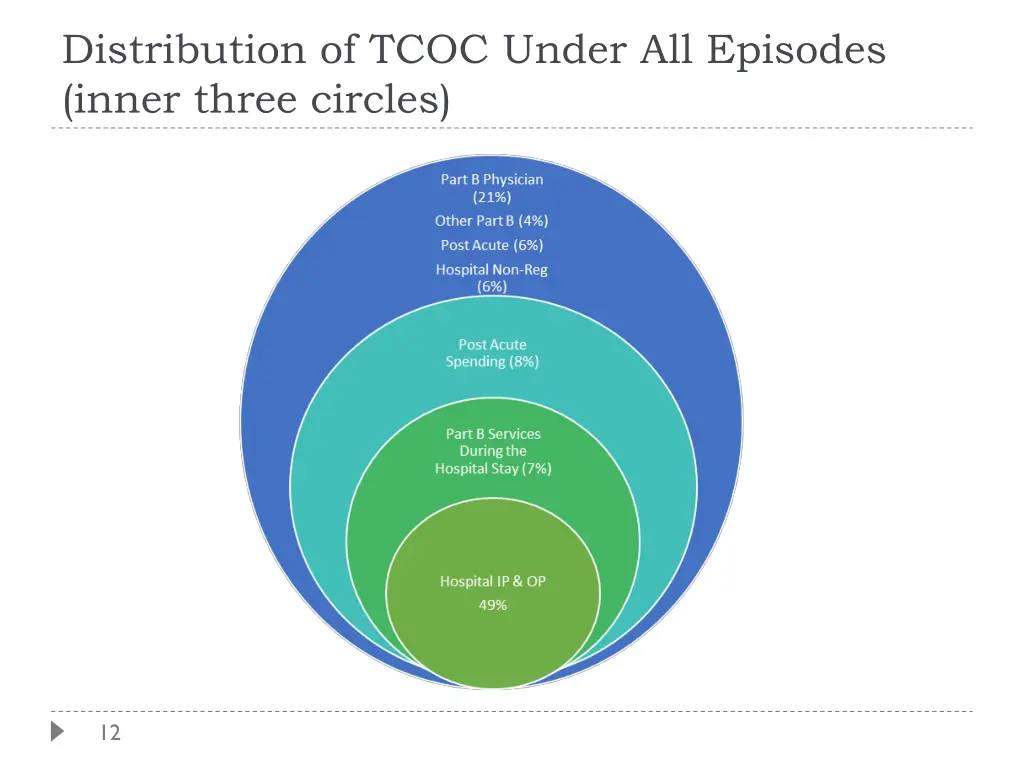 Distribution of TCOC Under All Episodes (inner three circles)

Part B Physician (21%)

Other Part B (4%)

Post Acute (6%)

Hospital Non-Reg (6%)

Post Acute Spending (8%)

Part B Services During the Hospital Stay (7%)

Hospital IP & OP
49%

12